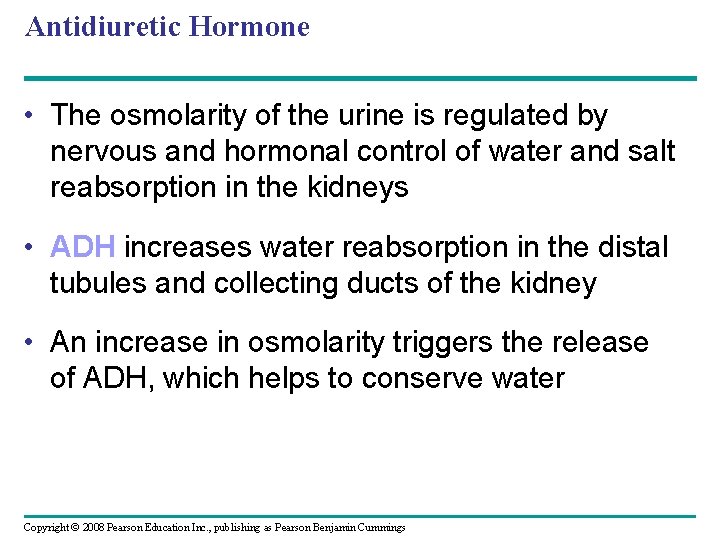 Antidiuretic Hormone

• The osmolarity of the urine is regulated by nervous and hormonal control of water and salt reabsorption in the kidneys

• ADH increases water reabsorption in the distal tubules and collecting ducts of the kidney

• An increase in osmolarity triggers the release of ADH, which helps to conserve water

Copyright © 2008 Pearson Education Inc., publishing as Pearson Benjamin Cummings